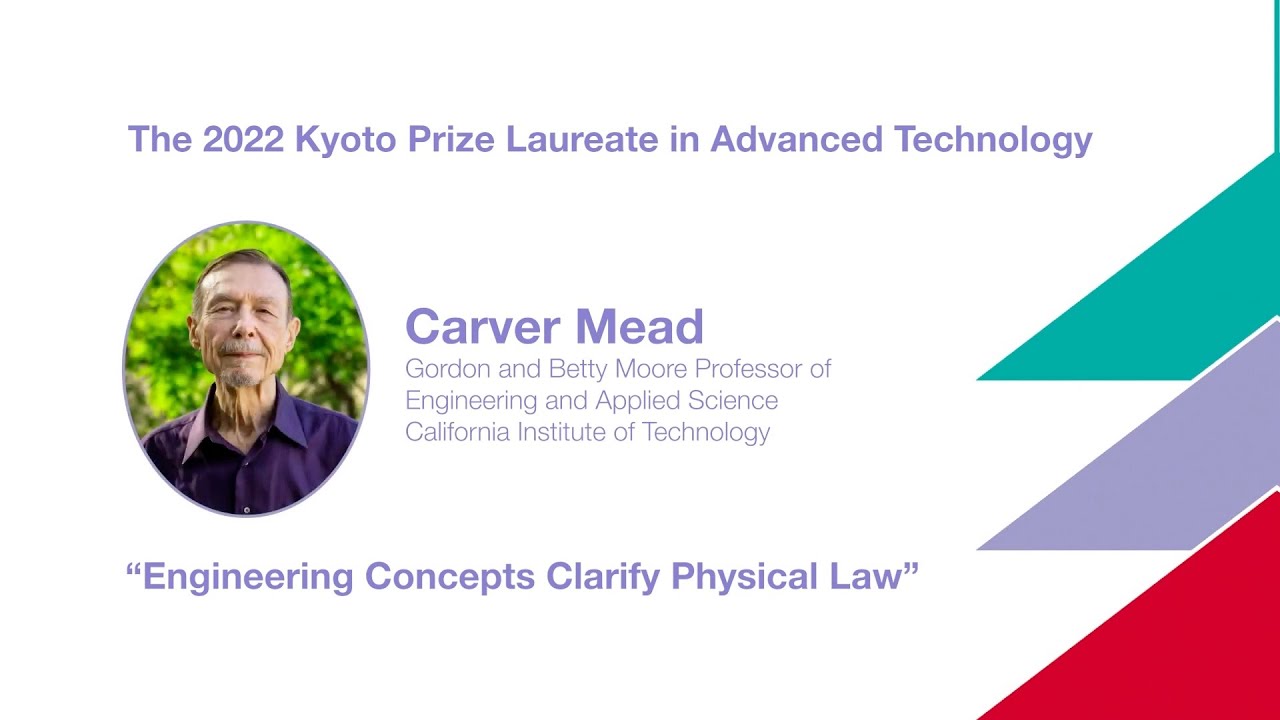 The 2022 Kyoto Prize Laureate in Advanced Technology

Carver Mead
Gordon and Betty Moore Professor of Engineering and Applied Science
California Institute of Technology

“Engineering Concepts Clarify Physical Law”